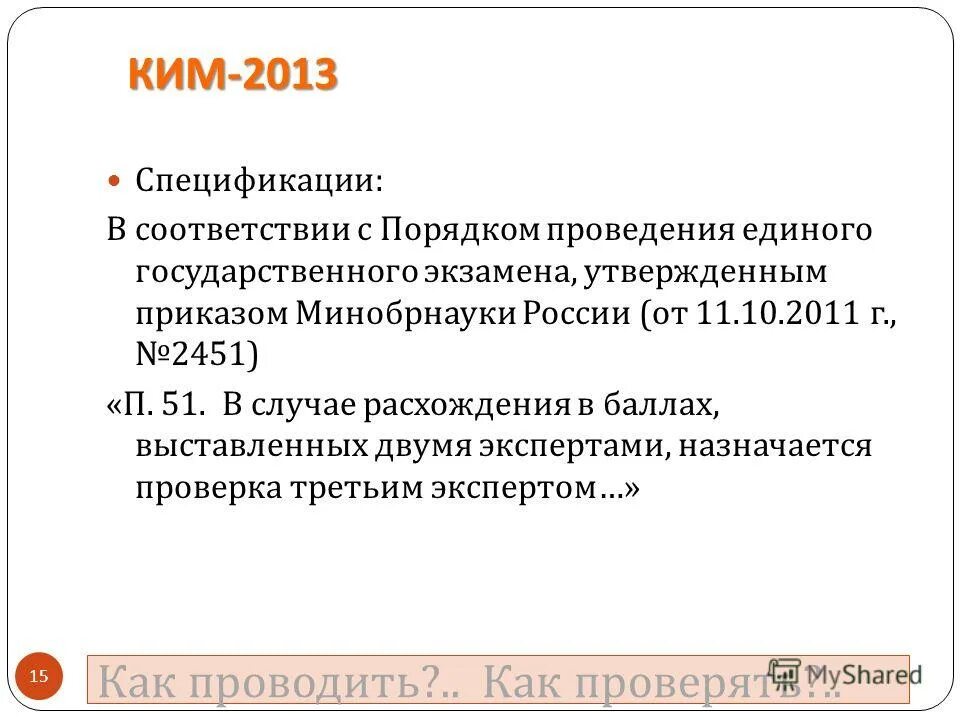 КИМ-2013

Спецификации:

В соответствии с Порядком проведения единого государственного экзамена, утвержденным приказом Минобрнауки России (от 11.10.2011 г., №2451)

«П. 51. В случае расхождения в баллах, выставленных двумя экспертами, назначается проверка третьим экспертом…»

15

Как проводить?.. Как проверять?..

MyShared